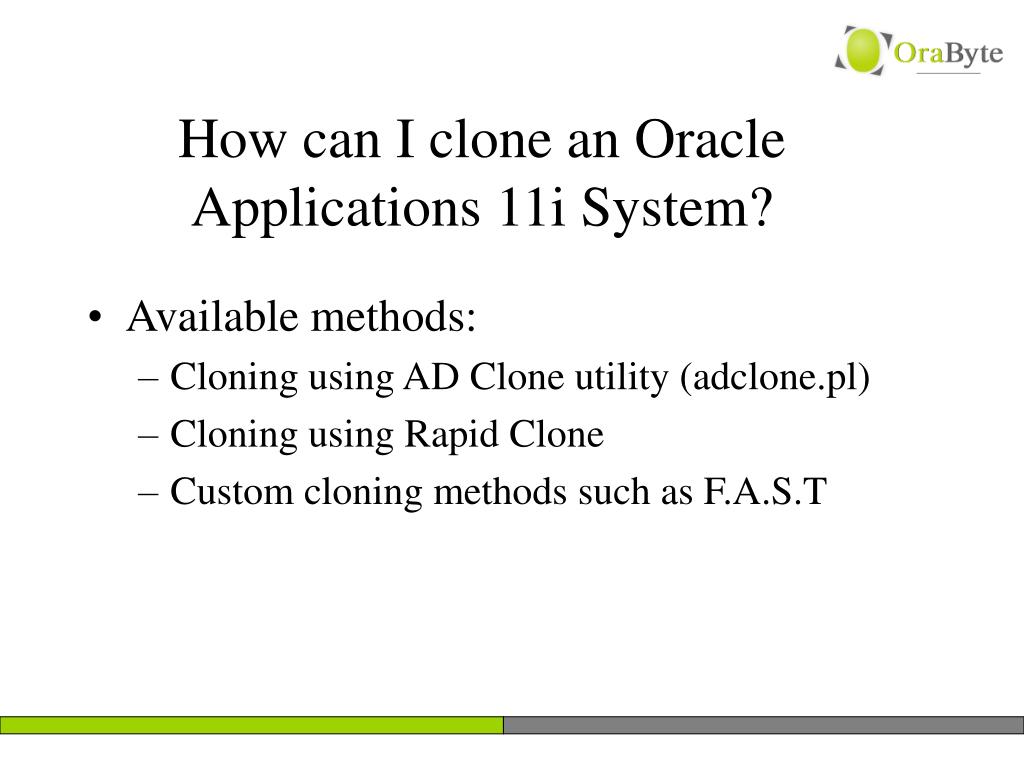 OraByte

How can I clone an Oracle Applications 11i System?

• Available methods:
– Cloning using AD Clone utility (adclone.pl)
– Cloning using Rapid Clone
– Custom cloning methods such as F.A.S.T